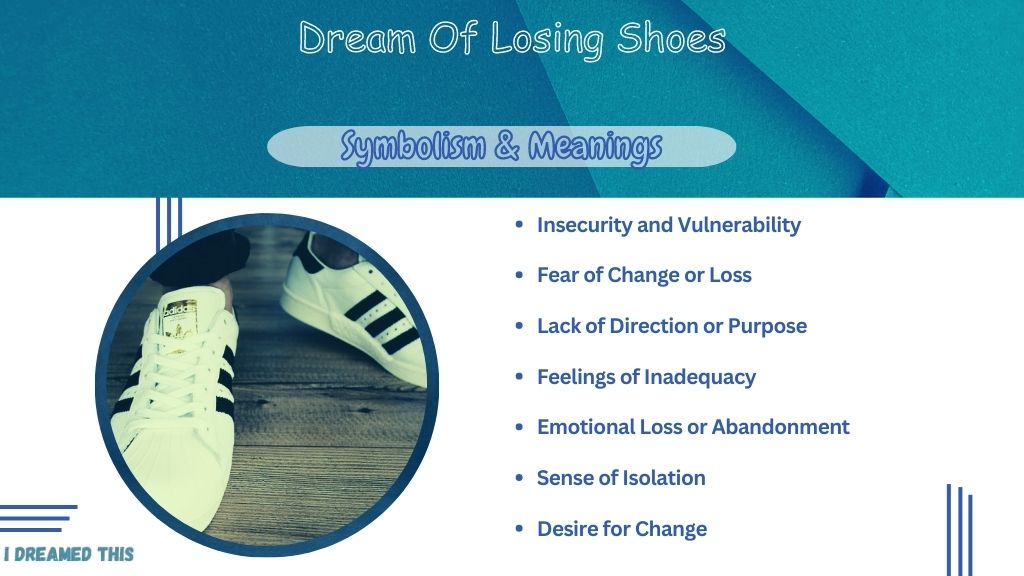 Dream Of Losing Shoes

Symbolism & Meanings

adidas

- Insecurity and Vulnerability
- Fear of Change or Loss
- Lack of Direction or Purpose
- Feelings of Inadequacy
- Emotional Loss or Abandonment
- Sense of Isolation
- Desire for Change

I DREAMED THIS